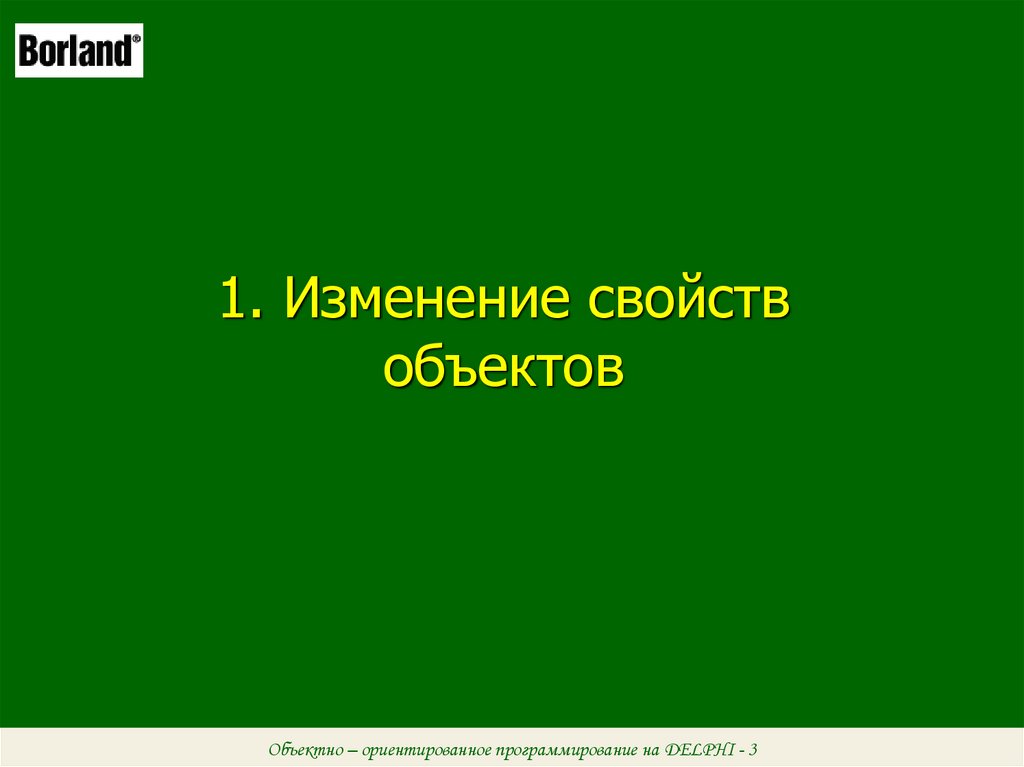 Borland®

1. Изменение свойств объектов

Объектно – ориентированное программирование на DELPHI - 3